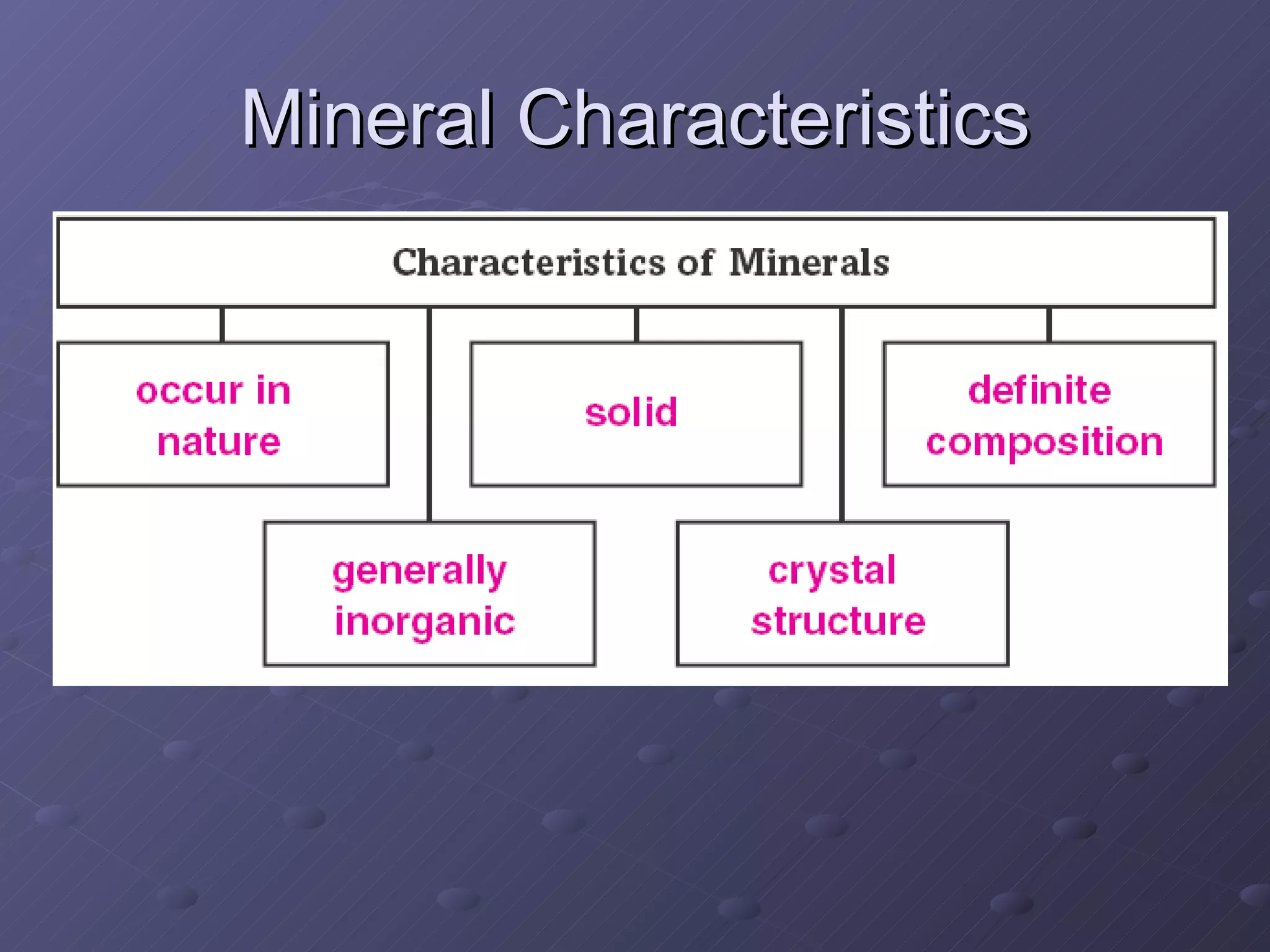 Mineral Characteristics

Characteristics of Minerals

occur in nature

solid

definite composition

generally inorganic

crystal structure